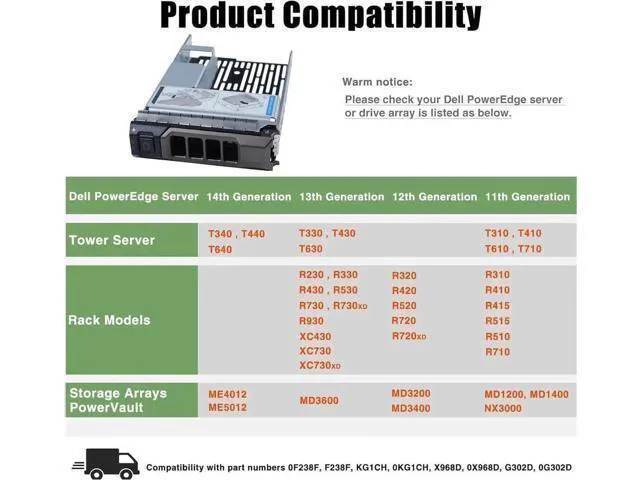 Product Compatibility

Warm notice:
Please check your Dell PowerEdge server or drive array is listed as below.

| Dell PowerEdge Server | 14th Generation | 13th Generation | 12th Generation | 11th Generation |
|---|---|---|---|---|
| Tower Server | T340 , T440 T640 | T330 , T430 T630 | | T310 , T410 T610 , T710 |
| Rack Models | | R230 , R330 R430 , R530 R730 , R730XD R930 XC430 XC730 XC730XD | R320 R420 R520 R720 R720XD | R310 R410 R415 R515 R510 R710 |
| Storage Arrays PowerVault | ME4012 ME5012 | MD3600 | MD3200 MD3400 | MD1200, MD1400 NX3000 |

Compatibility with part numbers 0F238F, F238F, KG1CH, 0KG1CH, X968D, 0X968D, G302D, 0G302D